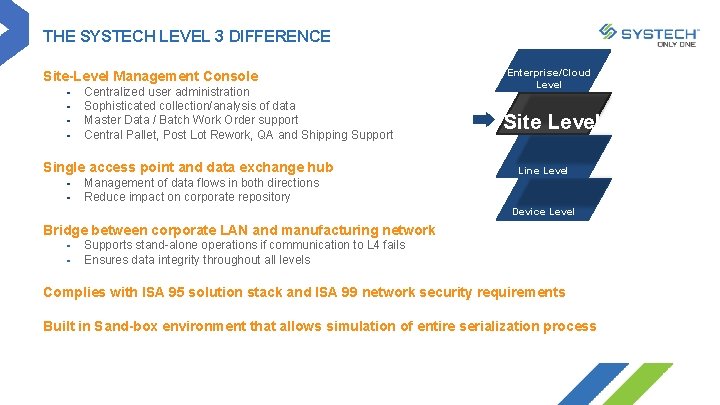 THE SYSTECH LEVEL 3 DIFFERENCE

SYSTECH
ONLY ONE

Site-Level Management Console
- Centralized user administration
- Sophisticated collection/analysis of data
- Master Data / Batch Work Order support
- Central Pallet, Post Lot Rework, QA and Shipping Support

Single access point and data exchange hub
- Management of data flows in both directions
- Reduce impact on corporate repository

Bridge between corporate LAN and manufacturing network
- Supports stand-alone operations if communication to L4 fails
- Ensures data integrity throughout all levels

Complies with ISA 95 solution stack and ISA 99 network security requirements

Built in Sand-box environment that allows simulation of entire serialization process

Enterprise/Cloud Level

Site Level

Line Level

Device Level